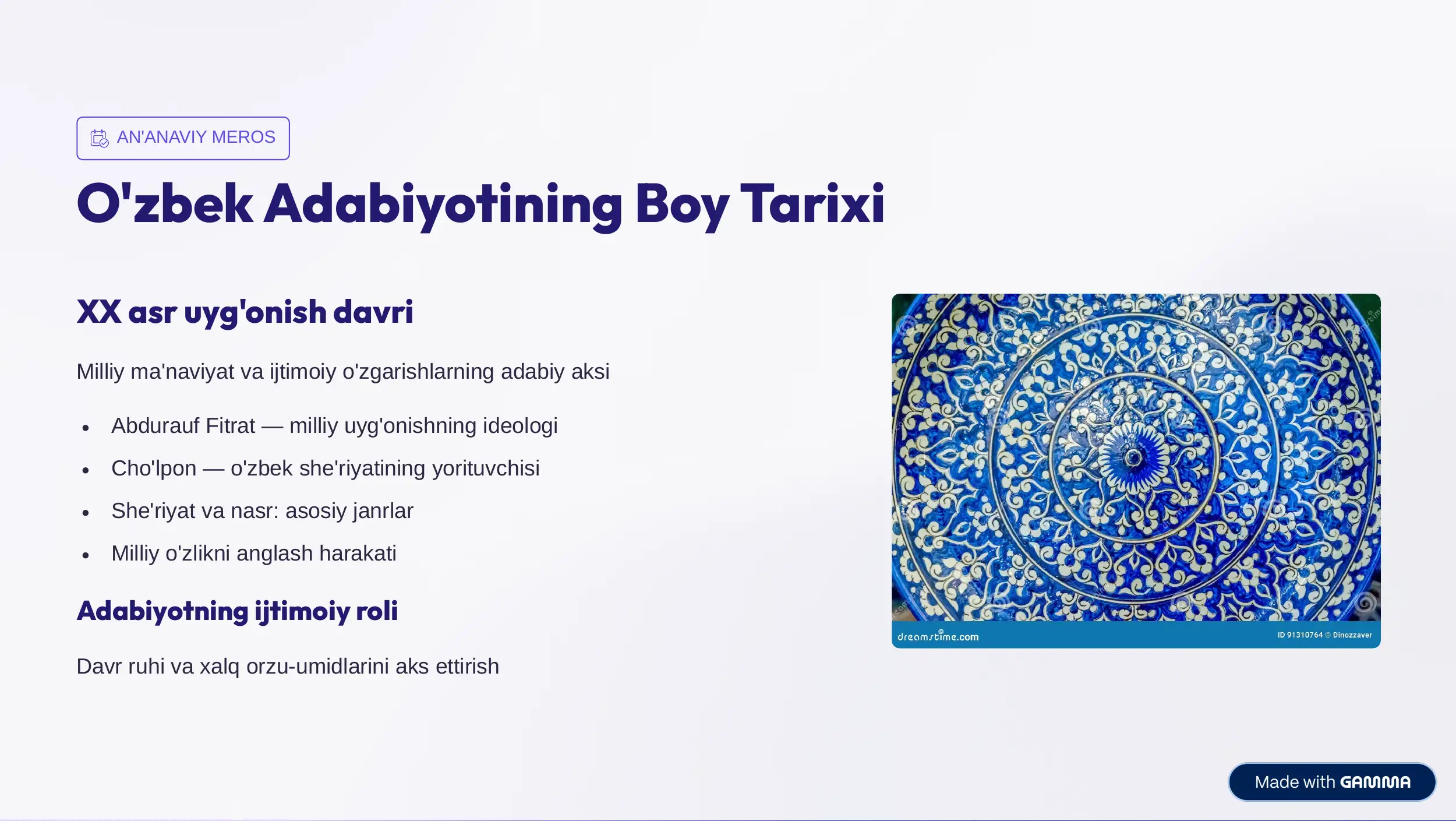 AN'ANAVIY MEROS

O'zbek Adabiyotining Boy Tarixi

XX asr uyg'onish davri

Milliy ma'naviyat va ijtimoiy o'zgarishlarning adabiy aksi

- Abdurauf Fitrat — milliy uyg'onishning ideologi
- Cho'lpon — o'zbek she'riyatining yorituvchisi
- She'riyat va nasr: asosiy janrlar
- Milliy o'zlikni anglash harakati

Adabiyotning ijtimoiy roli

Davr ruhi va xalq orzu-umidlarini aks ettirish

dreamstime.com

ID 91310764 © Dinozzaver

Made with GAMMA